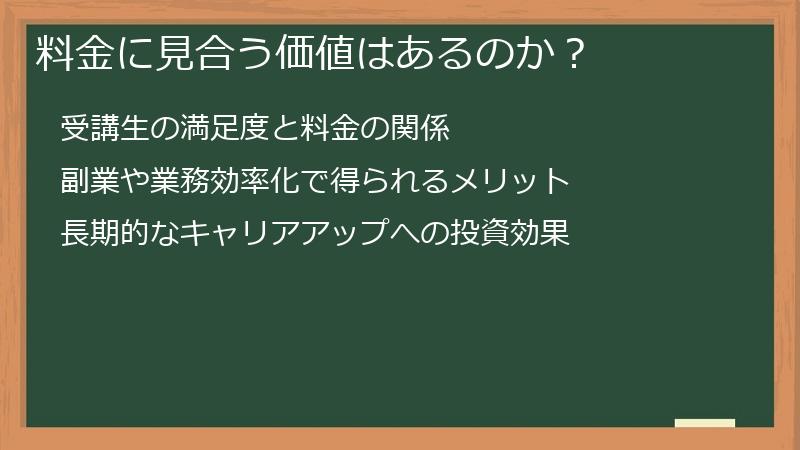 料金に見合う価値はあるのか？

受講生の満足度と料金の関係

副業や業務効率化で得られるメリット

長期的なキャリアアップへの投資効果